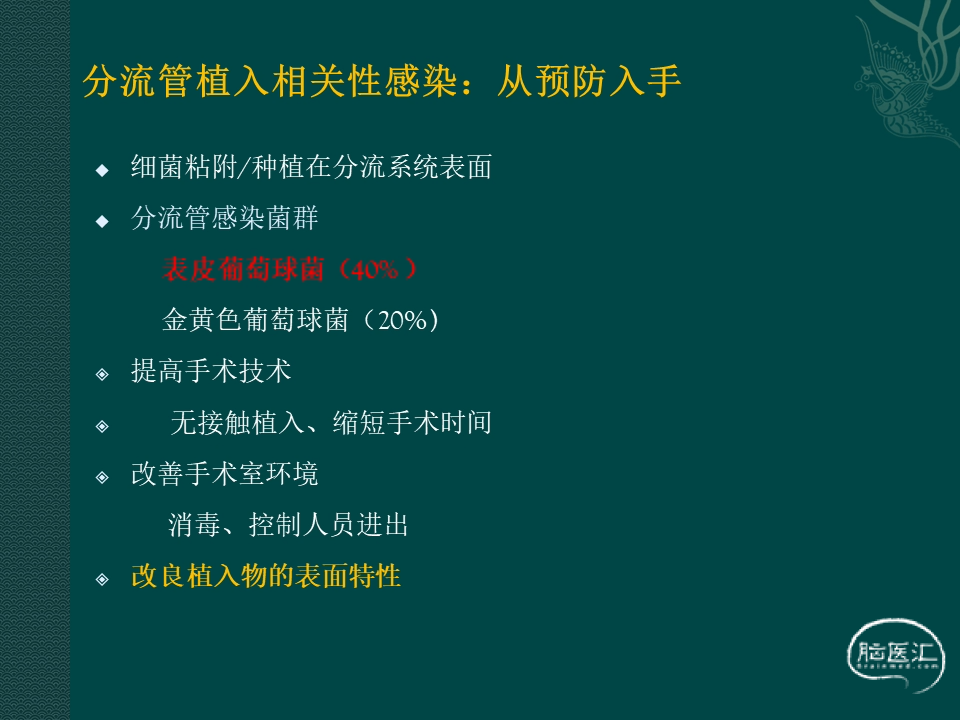 分流管植入相关性感染：从预防入手

◆ 细菌粘附/种植在分流系统表面

◆ 分流管感染菌群

表皮葡萄球菌（40%）

金黄色葡萄球菌（20%）

◈ 提高手术技术

◈ 无接触植入、缩短手术时间

◈ 改善手术室环境

消毒、控制人员进出

◈ 改良植入物的表面特性

脑医汇 Brainmed.com